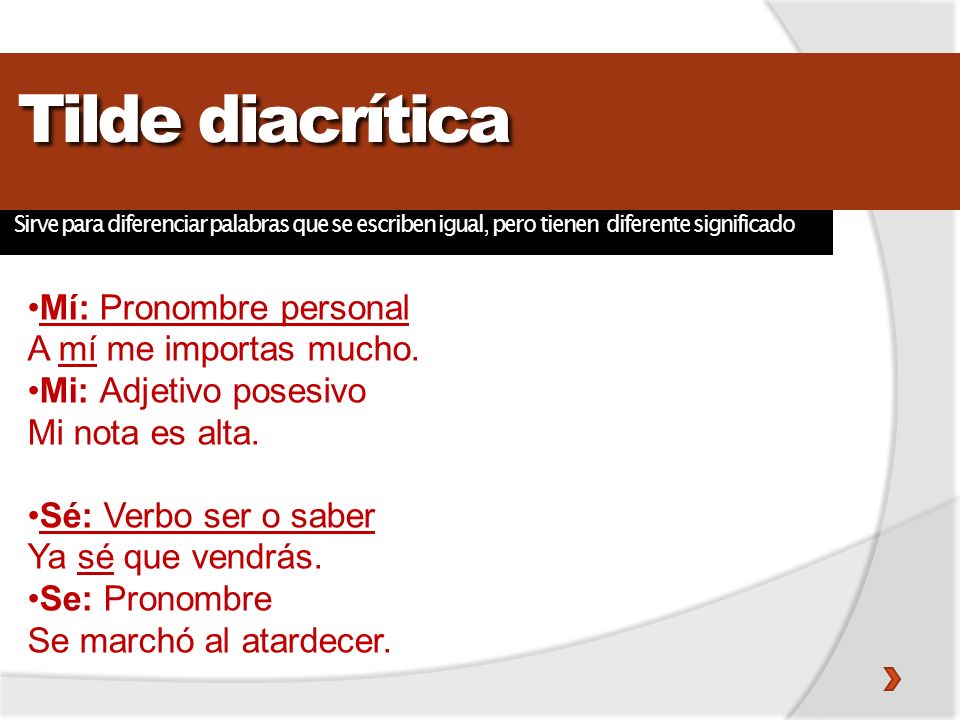 Tilde diacrítica

Sirve para diferenciar palabras que se escriben igual, pero tienen diferente significado

•Mí: Pronombre personal
A mí me importas mucho.
•Mi: Adjetivo posesivo
Mi nota es alta.

•Sé: Verbo ser o saber
Ya sé que vendrás.
•Se: Pronombre
Se marchó al atardecer.